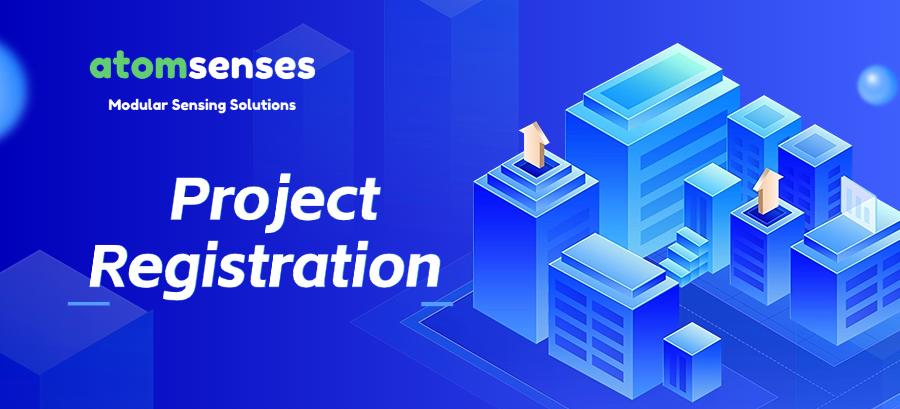 atomsenses
Modular Sensing Solutions

Project Registration